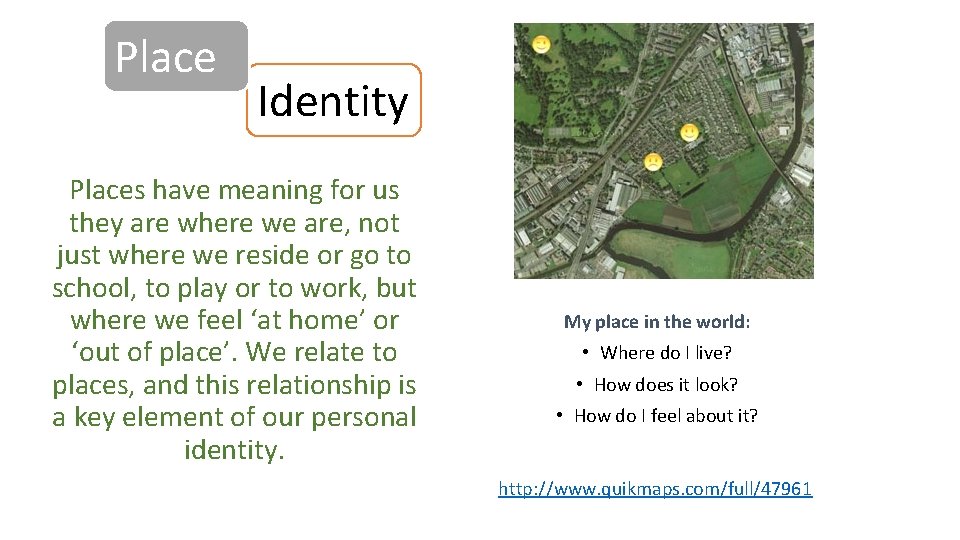 Place

Identity

Places have meaning for us they are where we are, not just where we reside or go to school, to play or to work, but where we feel ‘at home’ or ‘out of place’. We relate to places, and this relationship is a key element of our personal identity.

My place in the world:

• Where do I live?
• How does it look?
• How do I feel about it?

http://www.quikmaps.com/full/47961